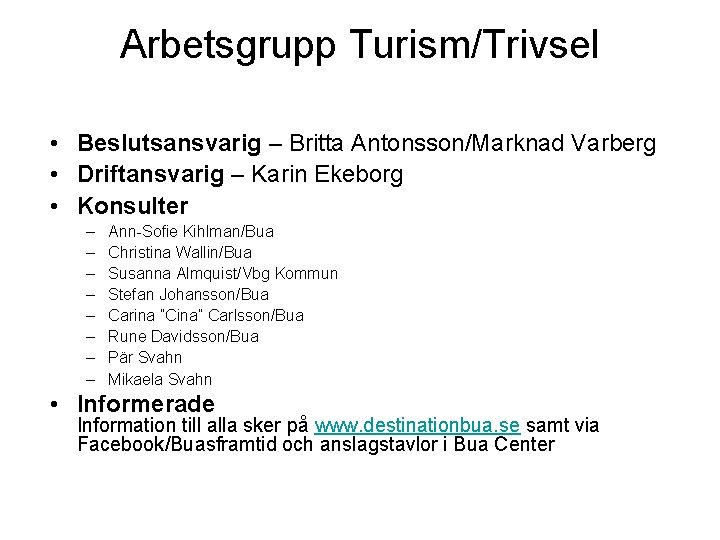 Arbetsgrupp Turism/Trivsel

• Beslutsansvarig – Britta Antonsson/Marknad Varberg
• Driftansvarig – Karin Ekeborg
• Konsulter
– Ann-Sofie Kihlman/Bua
– Christina Wallin/Bua
– Susanna Almquist/Vbg Kommun
– Stefan Johansson/Bua
– Carina "Cina" Carlsson/Bua
– Rune Davidsson/Bua
– Pär Svahn
– Mikaela Svahn
• Informerade
Information till alla sker på www.destinationbua.se samt via Facebook/Buasframtid och anslagstavlor i Bua Center